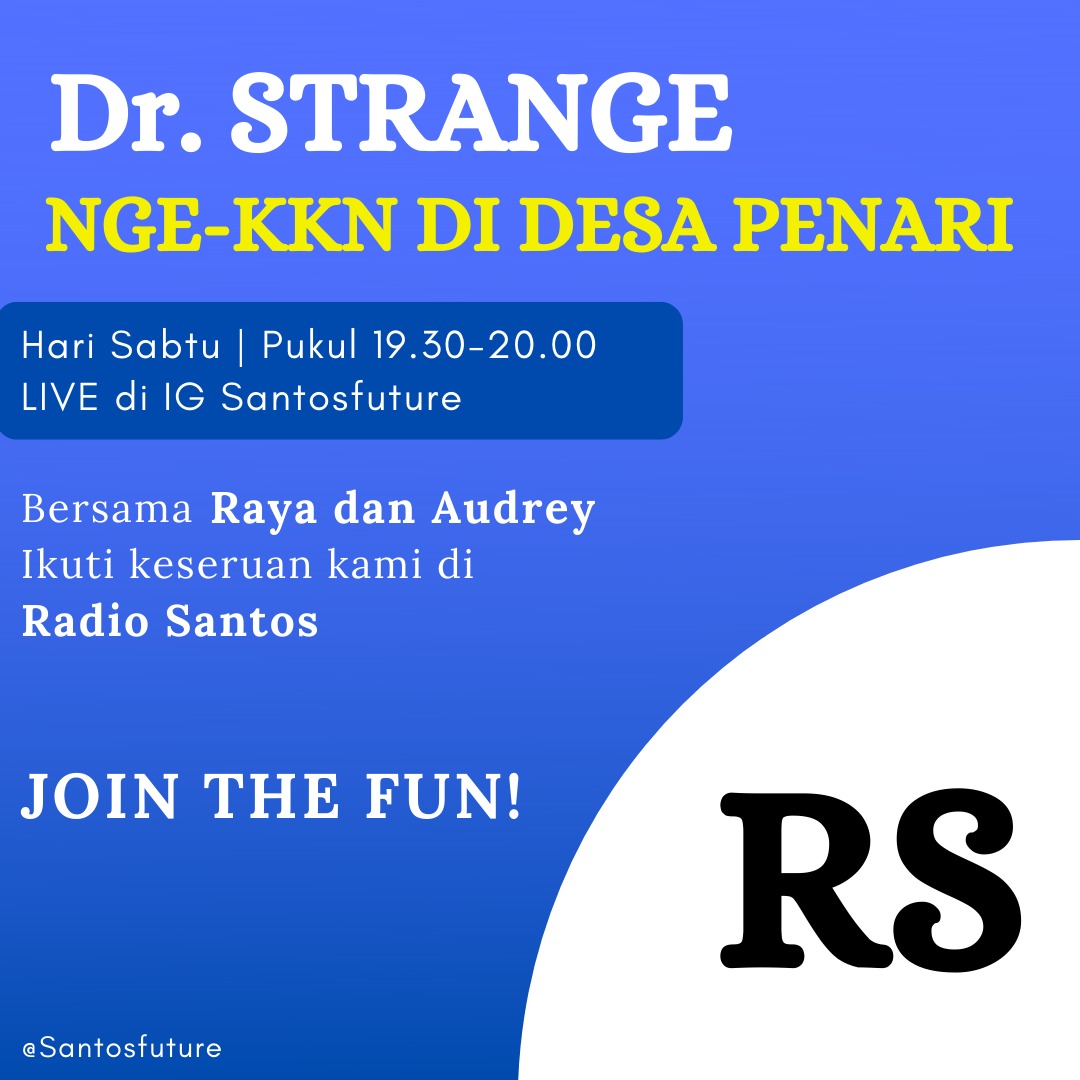 Dr. STRANGE
NGE-KKN DI DESA PENARI

Hari Sabtu | Pukul 19.30-20.00
LIVE di IG Santosfuture

Bersama Raya dan Audrey
Ikuti keseruan kami di
Radio Santos

JOIN THE FUN!

RS

@Santosfuture